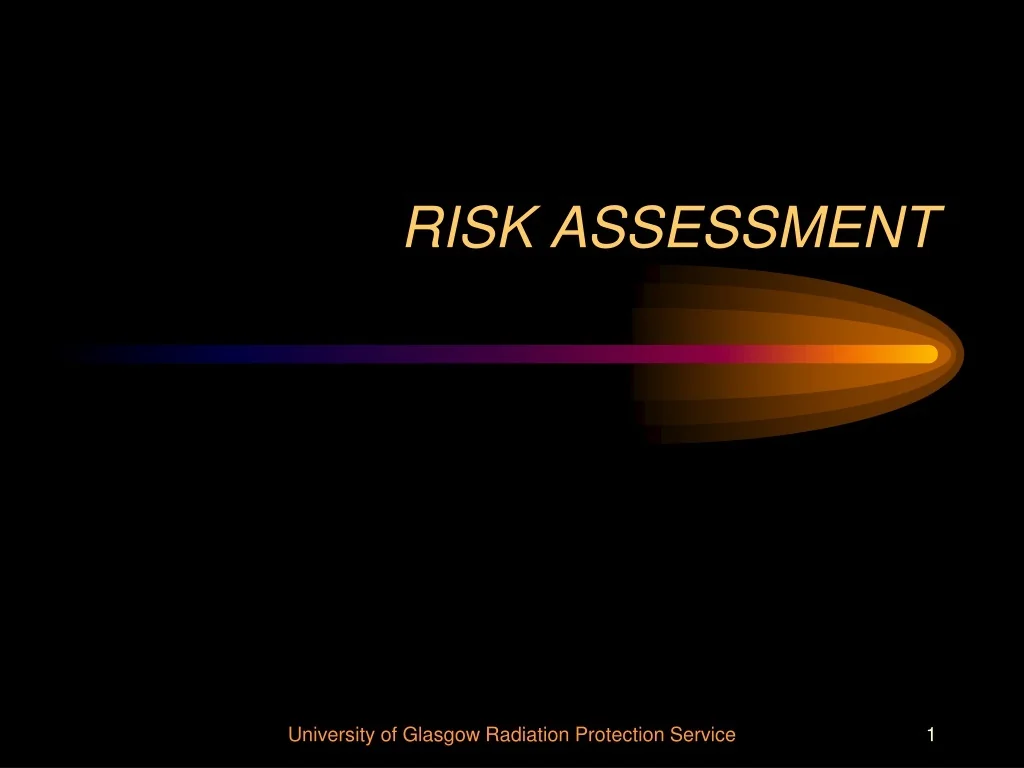 RISK ASSESSMENT

University of Glasgow Radiation Protection Service

1